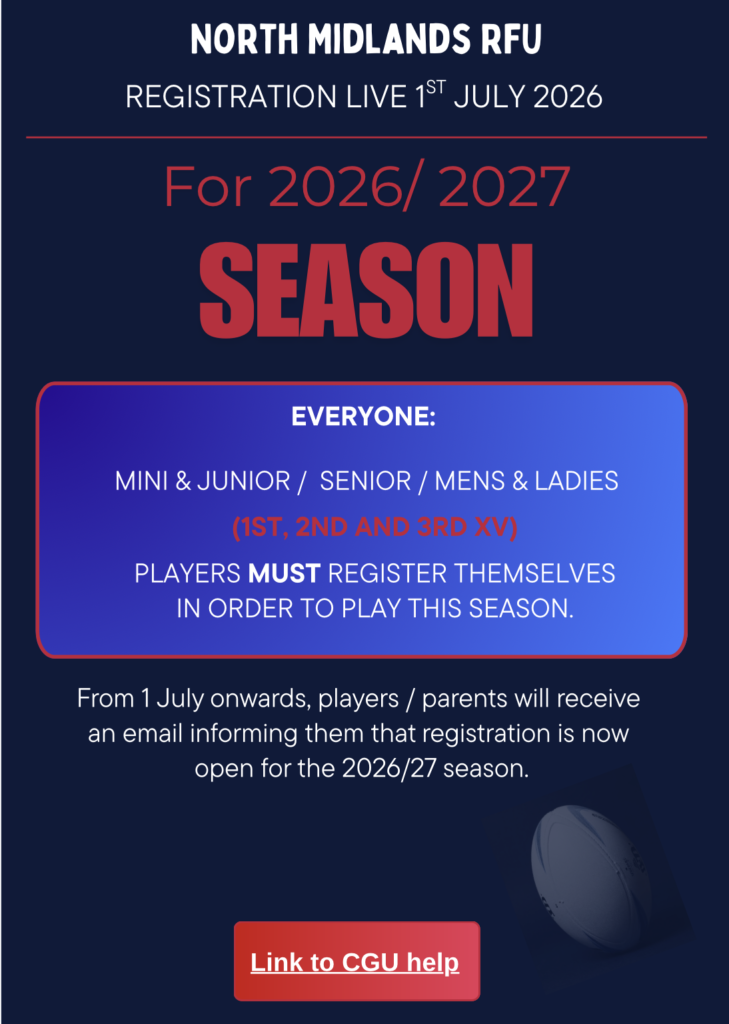 NORTH MIDLANDS RFU

REGISTRATION LIVE 1$^{ST}$ JULY 2026

For 2026/ 2027

SEASON

EVERYONE:

MINI & JUNIOR / SENIOR / MENS & LADIES

(1ST, 2ND AND 3RD XV)

PLAYERS MUST REGISTER THEMSELVES IN ORDER TO PLAY THIS SEASON.

From 1 July onwards, players / parents will receive an email informing them that registration is now open for the 2026/27 season.

Link to CGU help